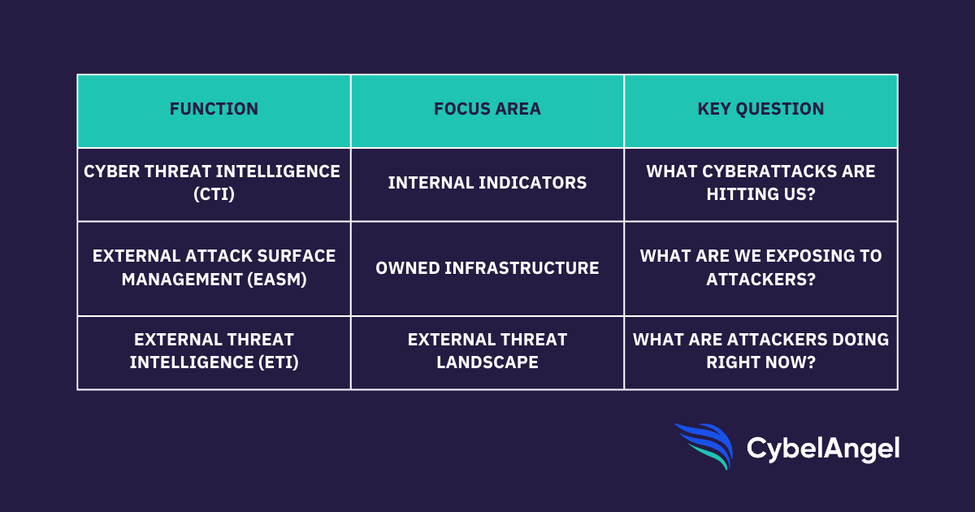 | FUNCTION | FOCUS AREA | KEY QUESTION |
|---|---|---|
| CYBER THREAT INTELLIGENCE (CTI) | INTERNAL INDICATORS | WHAT CYBERATTACKS ARE HITTING US? |
| EXTERNAL ATTACK SURFACE MANAGEMENT (EASM) | OWNED INFRASTRUCTURE | WHAT ARE WE EXPOSING TO ATTACKERS? |
| EXTERNAL THREAT INTELLIGENCE (ETI) | EXTERNAL THREAT LANDSCAPE | WHAT ARE ATTACKERS DOING RIGHT NOW? |

CybelAngel